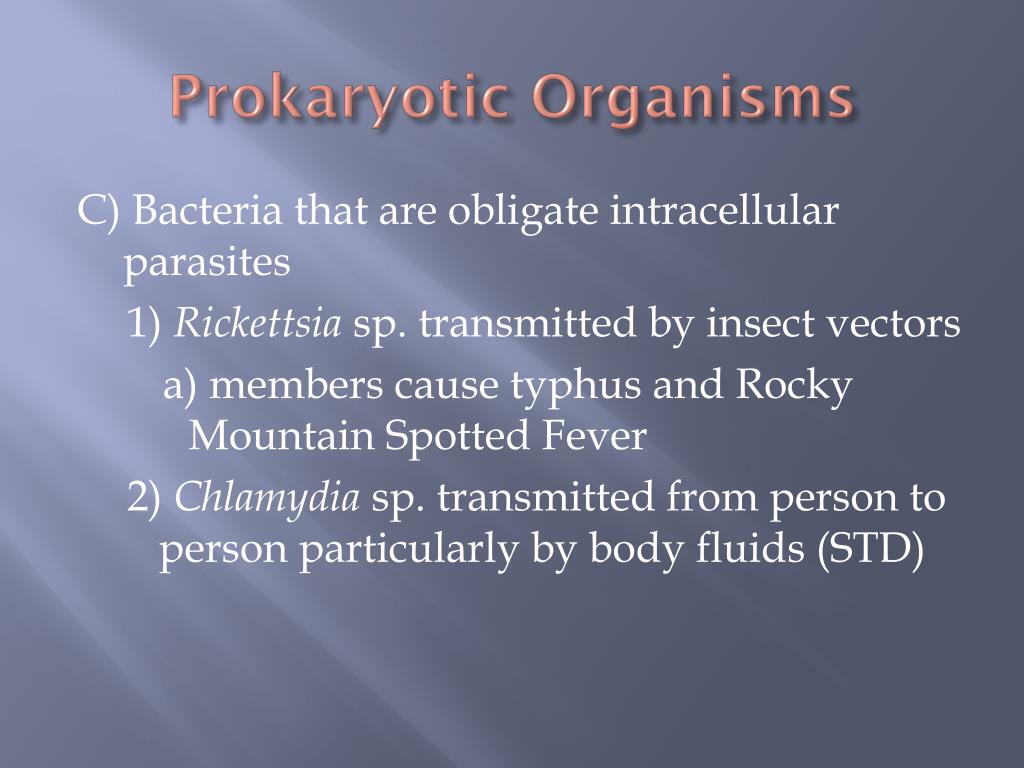 Prokaryotic Organisms

C) Bacteria that are obligate intracellular parasites

1) Rickettsia sp. transmitted by insect vectors

a) members cause typhus and Rocky Mountain Spotted Fever

2) Chlamydia sp. transmitted from person to person particularly by body fluids (STD)